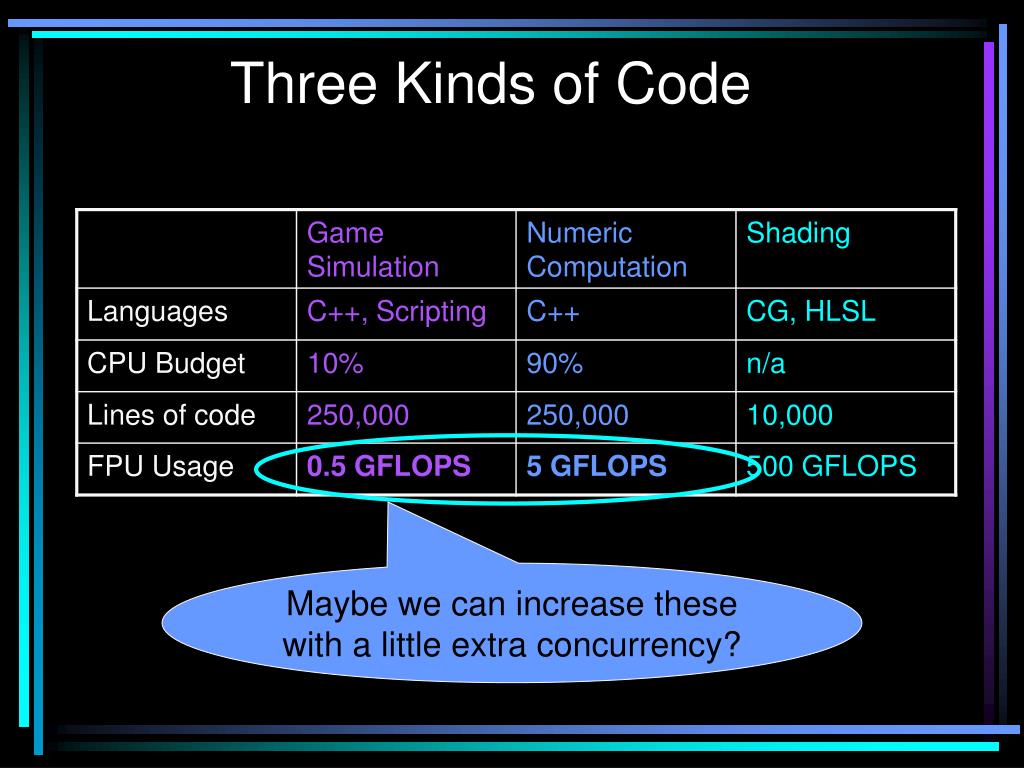 Three Kinds of Code

| | Game Simulation | Numeric Computation | Shading |
|---|---|---|---|
| Languages | C++, Scripting | C++ | CG, HLSL |
| CPU Budget | 10% | 90% | n/a |
| Lines of code | 250,000 | 250,000 | 10,000 |
| FPU Usage | 0.5 GFLOPS | 5 GFLOPS | 500 GFLOPS |

Maybe we can increase these with a little extra concurrency?